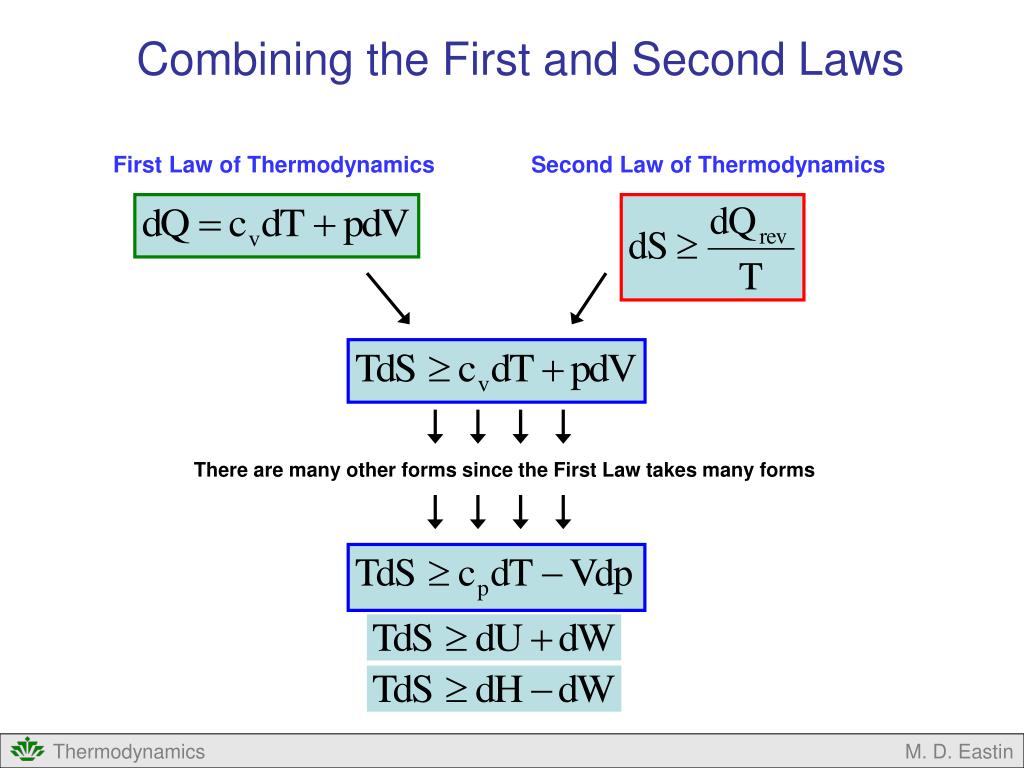 Combining the First and Second Laws

First Law of Thermodynamics

$dQ = c_v dT + pdV$

Second Law of Thermodynamics

$dS \geq \frac{dQ_{rev}}{T}$

$TdS \geq c_v dT + pdV$

There are many other forms since the First Law takes many forms

$TdS \geq c_p dT - Vdp$

$TdS \geq dU + dW$

$TdS \geq dH - dW$

Thermodynamics

M. D. Eastin